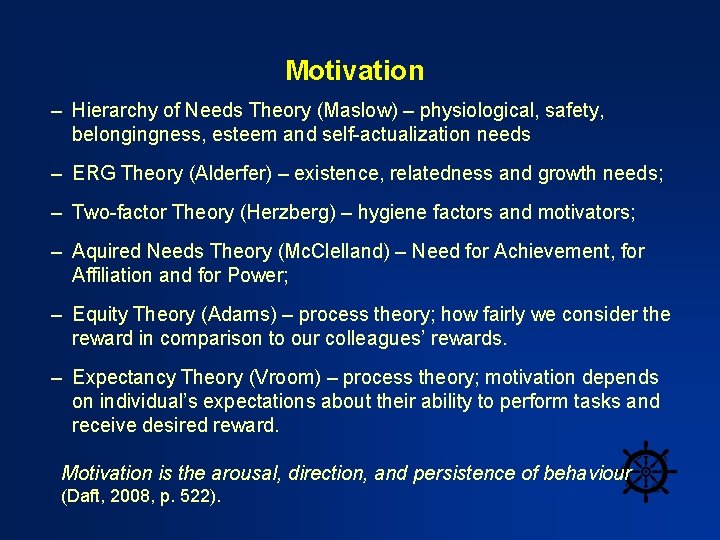 Motivation

– Hierarchy of Needs Theory (Maslow) – physiological, safety, belongingness, esteem and self-actualization needs

– ERG Theory (Alderfer) – existence, relatedness and growth needs;

– Two-factor Theory (Herzberg) – hygiene factors and motivators;

– Aquired Needs Theory (McClelland) – Need for Achievement, for Affiliation and for Power;

– Equity Theory (Adams) – process theory; how fairly we consider the reward in comparison to our colleagues' rewards.

– Expectancy Theory (Vroom) – process theory; motivation depends on individual's expectations about their ability to perform tasks and receive desired reward.

Motivation is the arousal, direction, and persistence of behaviour (Daft, 2008, p. 522).